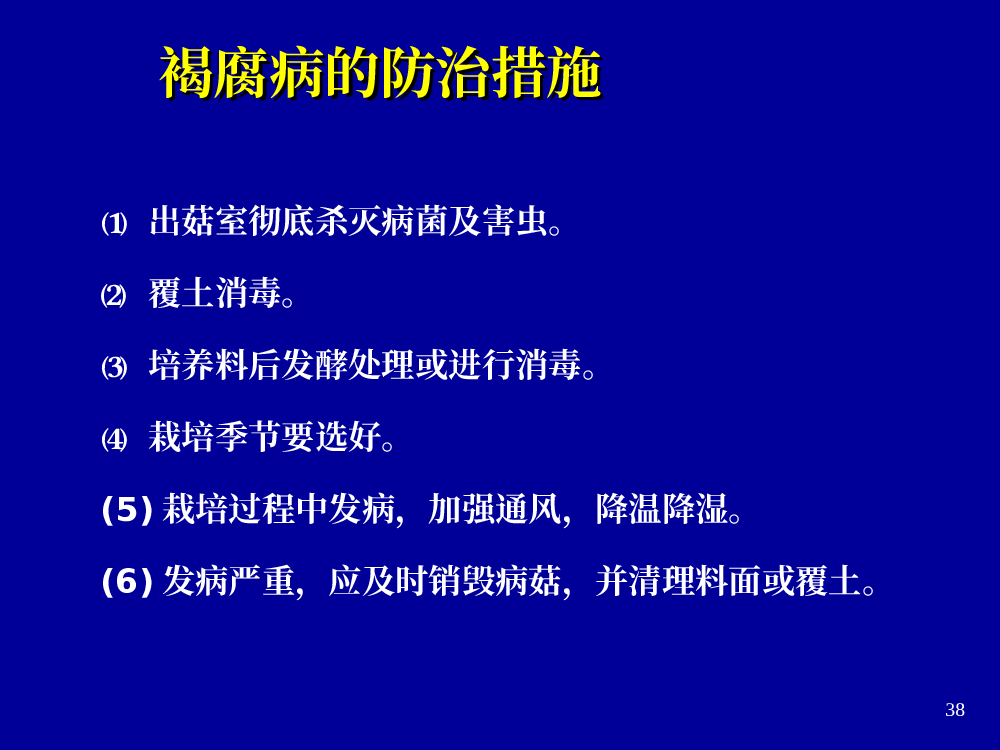 褐腐病的防治措施

⑴ 出菇室彻底杀灭病菌及害虫。

⑵ 覆土消毒。

⑶ 培养料后发酵处理或进行消毒。

⑷ 栽培季节要选好。

(5) 栽培过程中发病，加强通风，降温降湿。

(6) 发病严重，应及时销毁病菇，并清理料面或覆土。

38